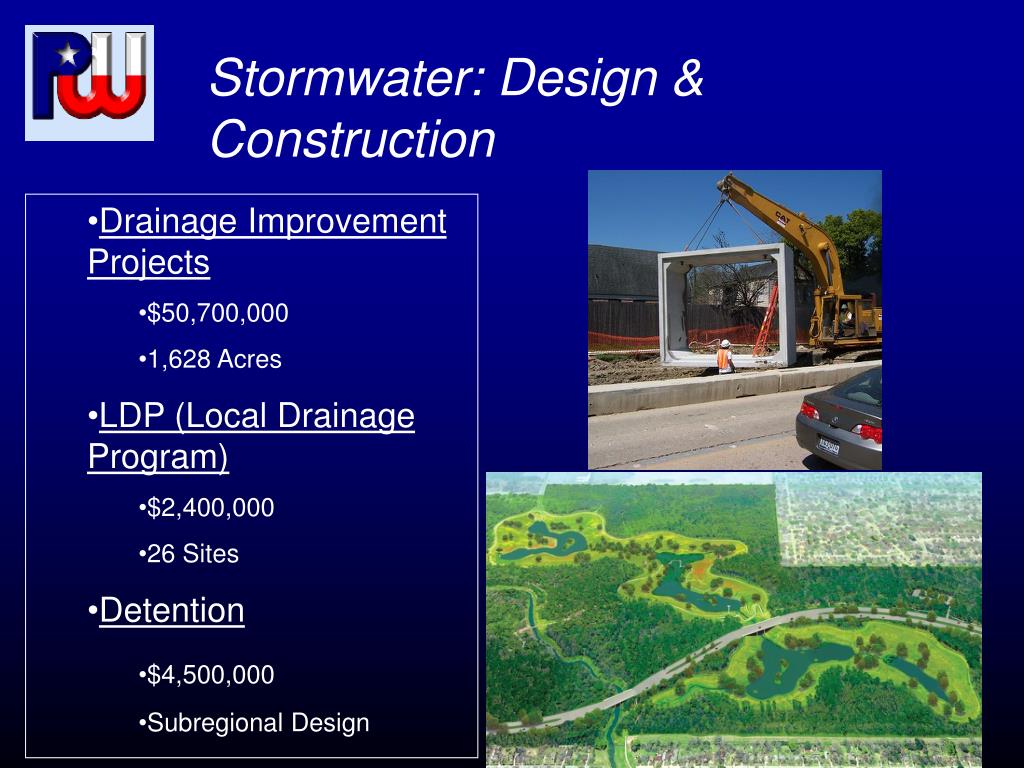 PW

Stormwater: Design & Construction

•Drainage Improvement Projects

•$50,700,000

•1,628 Acres

•LDP (Local Drainage Program)

•$2,400,000

•26 Sites

•Detention

•$4,500,000

•Subregional Design

CAT